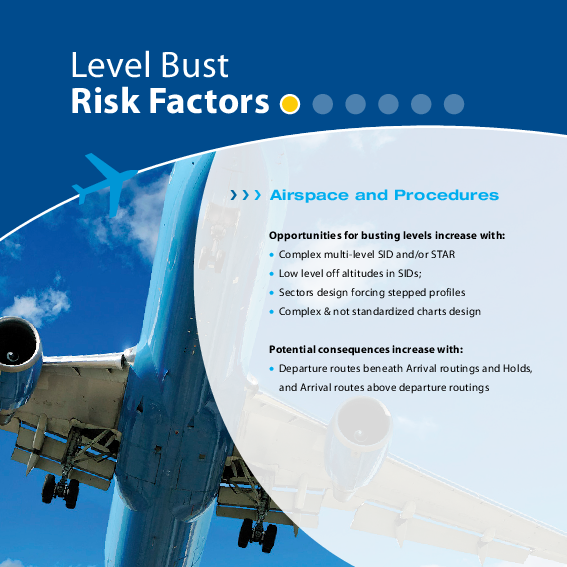 Level Bust
Risk Factors

››› Airspace and Procedures

Opportunities for busting levels increase with:
• Complex multi-level SID and/or STAR
• Low level off altitudes in SIDs;
• Sectors design forcing stepped profiles
• Complex & not standardized charts design

Potential consequences increase with:
• Departure routes beneath Arrival routings and Holds, and Arrival routes above departure routings